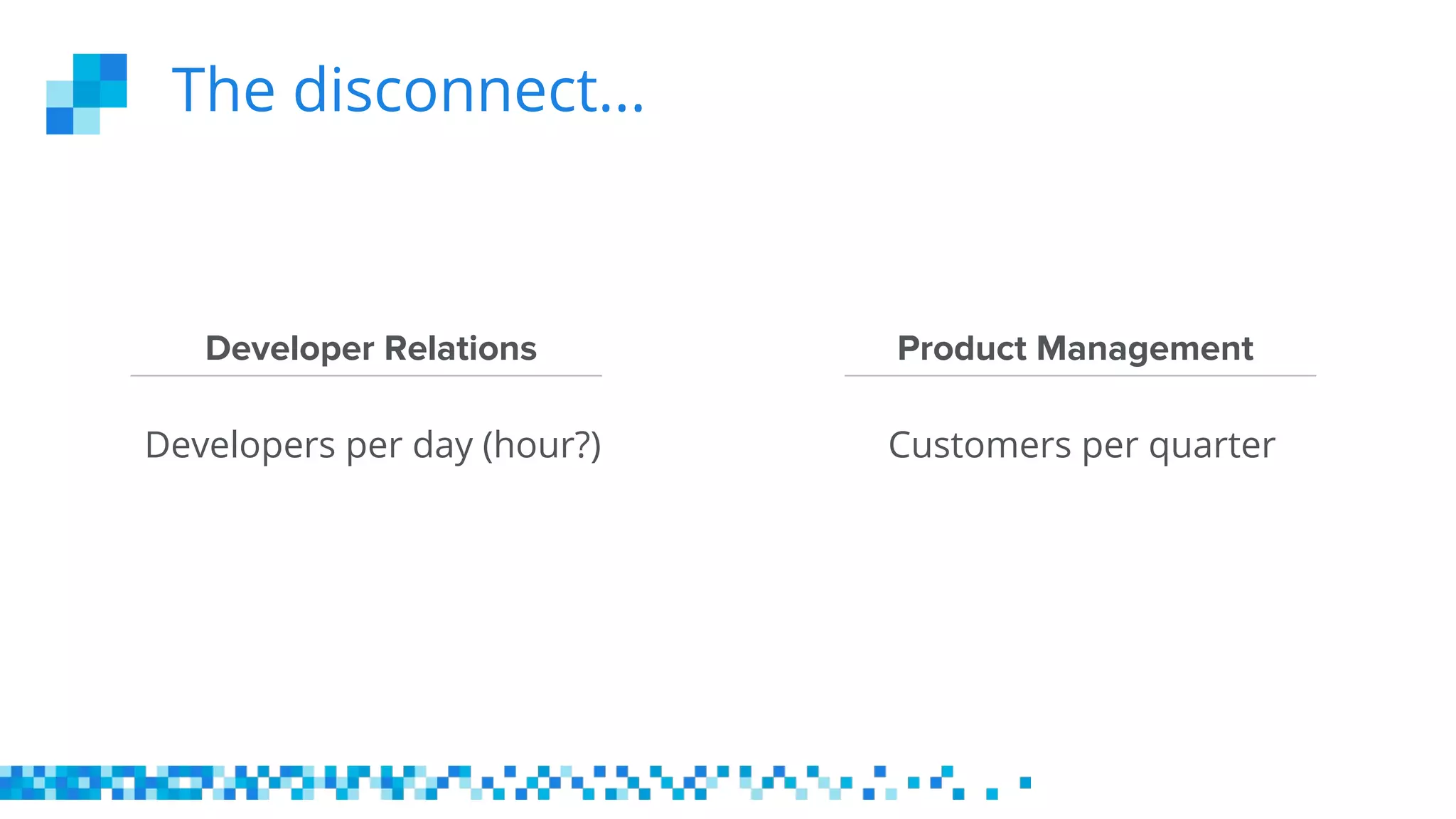 The disconnect...

Developer Relations

Developers per day (hour?)

Product Management

Customers per quarter